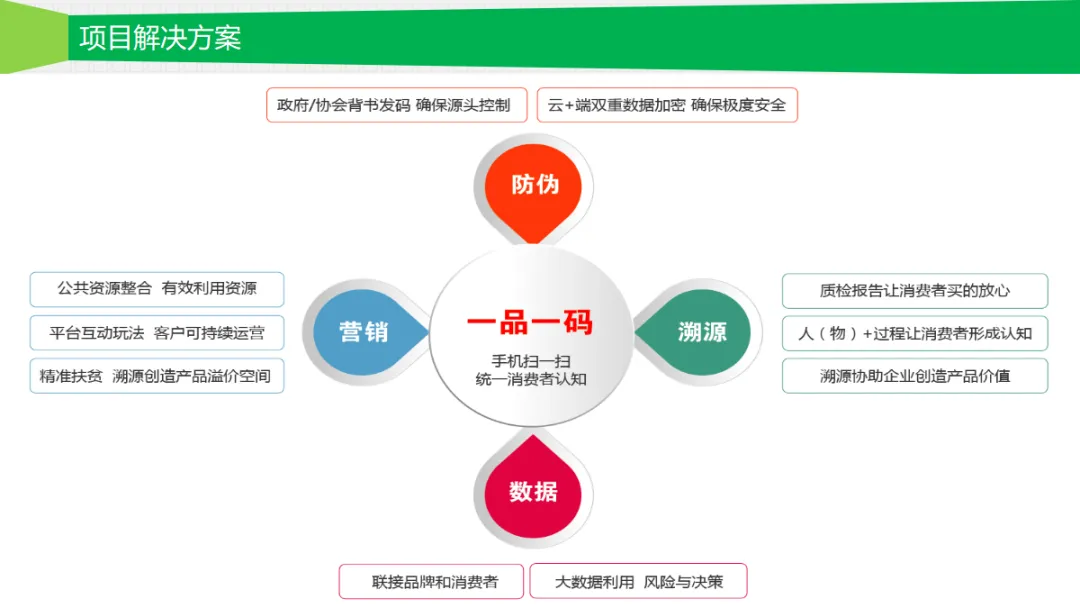 项目解决方案

政府/协会背书发码 确保源头控制

云+端双重数据加密 确保极度安全

防伪

公共资源整合 有效利用资源

平台互动玩法 客户可持续运营

精准扶贫 溯源创造产品溢价空间

营销

一品一码

手机扫一扫
统一消费者认知

溯源

质检报告让消费者买的放心

人（物）+过程让消费者形成认知

溯源协助企业创造产品价值

数据

联接品牌和消费者

大数据利用 风险与决策